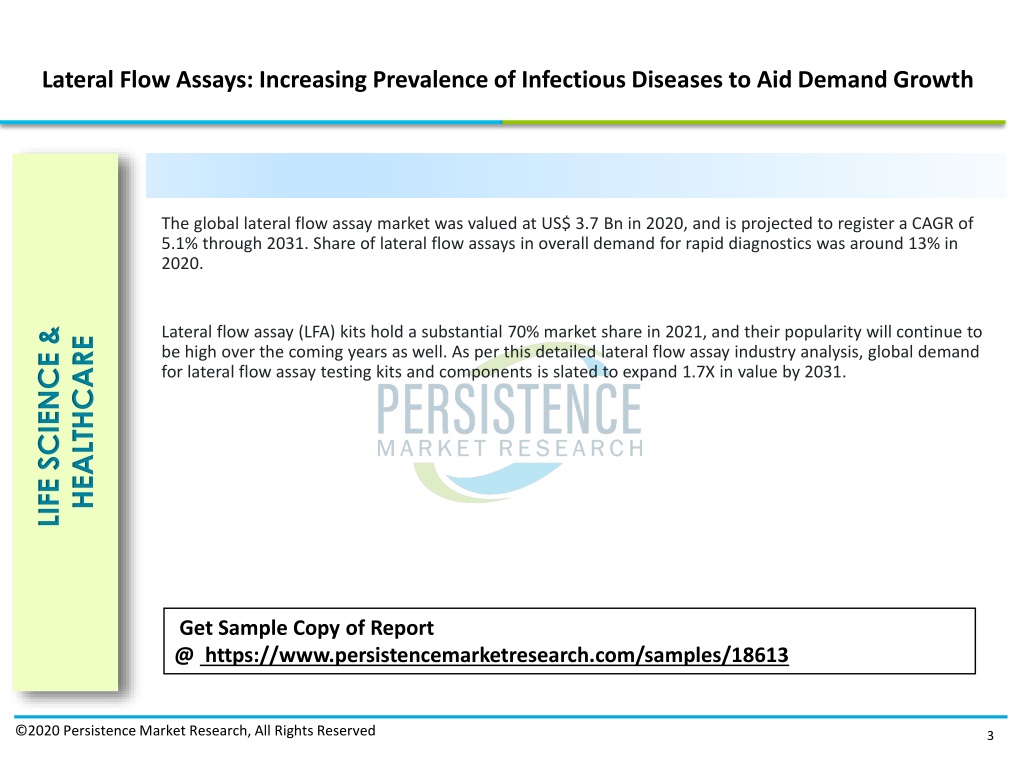 Lateral Flow Assays: Increasing Prevalence of Infectious Diseases to Aid Demand Growth

LIFE SCIENCE & HEALTHCARE

The global lateral flow assay market was valued at US$ 3.7 Bn in 2020, and is projected to register a CAGR of 5.1% through 2031. Share of lateral flow assays in overall demand for rapid diagnostics was around 13% in 2020.

Lateral flow assay (LFA) kits hold a substantial 70% market share in 2021, and their popularity will continue to be high over the coming years as well. As per this detailed lateral flow assay industry analysis, global demand for lateral flow assay testing kits and components is slated to expand 1.7X in value by 2031.

PERSISTENCE
MARKET RESEARCH

Get Sample Copy of Report
@ https://www.persistencemarketresearch.com/samples/18613

©2020 Persistence Market Research, All Rights Reserved

3